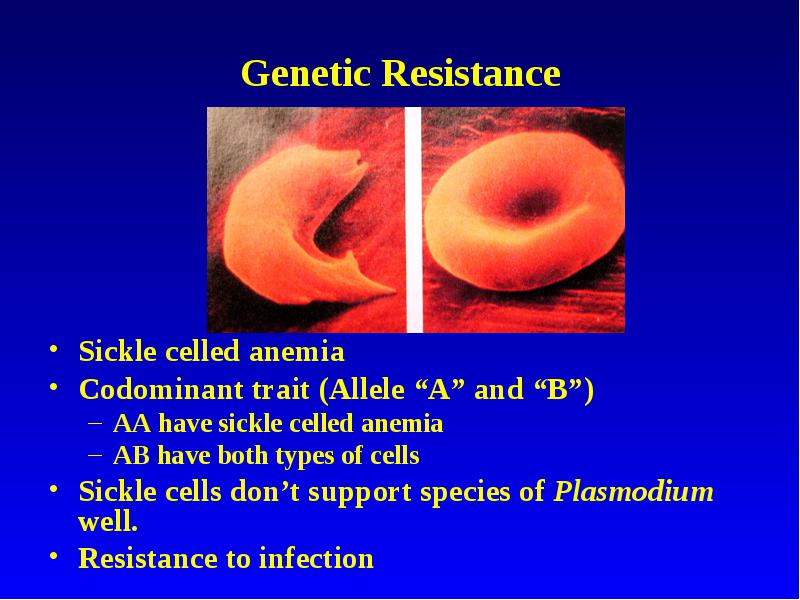 Genetic Resistance

• Sickle celled anemia
• Codominant trait (Allele “A” and “B”)
 – AA have sickle celled anemia
 – AB have both types of cells
• Sickle cells don’t support species of Plasmodium well.
• Resistance to infection